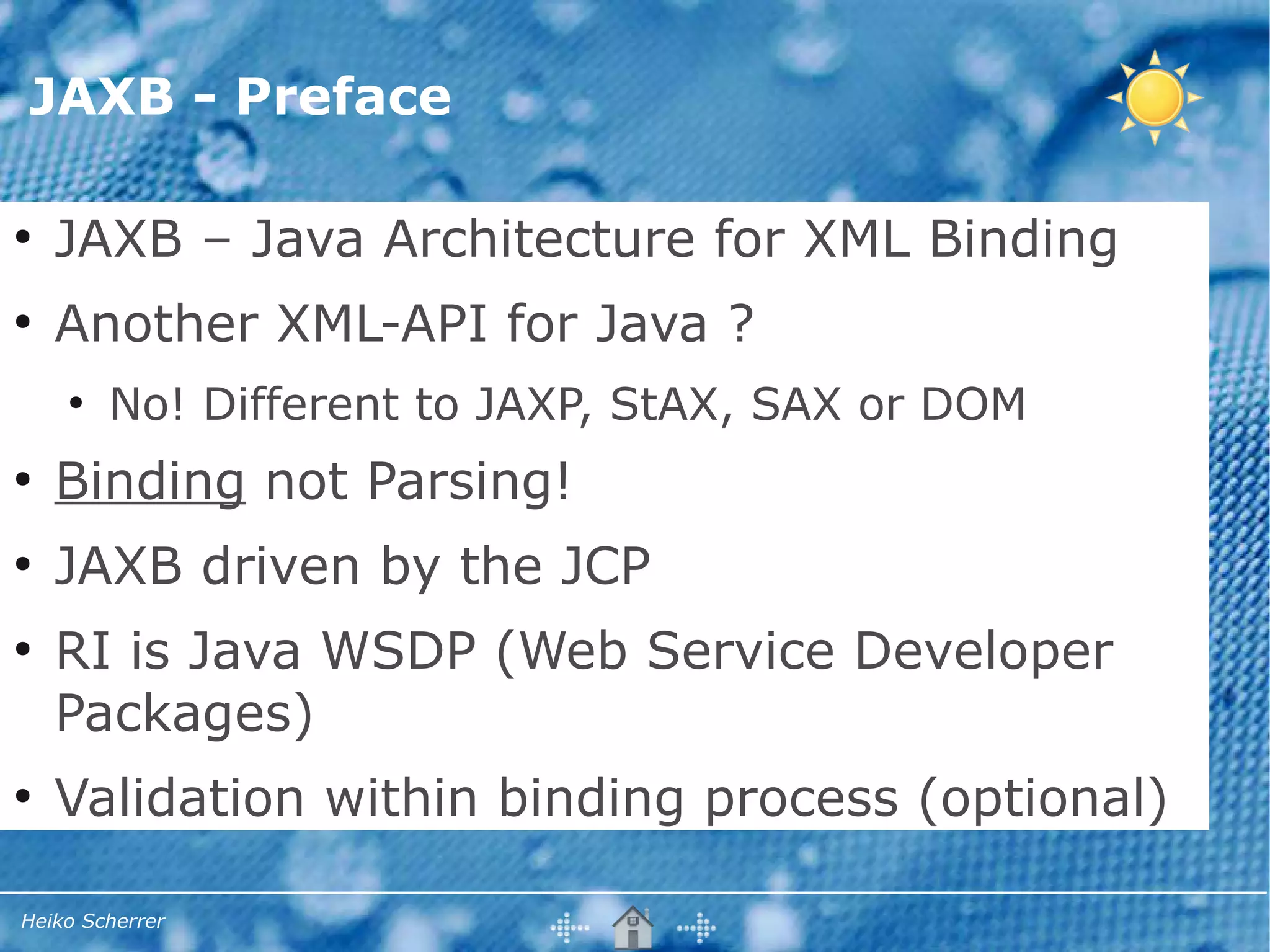 JAXB - Preface

• JAXB – Java Architecture for XML Binding
• Another XML-API for Java ?
  • No! Different to JAXP, StAX, SAX or DOM
• Binding not Parsing!
• JAXB driven by the JCP
• RI is Java WSDP (Web Service Developer Packages)
• Validation within binding process (optional)

Heiko Scherrer